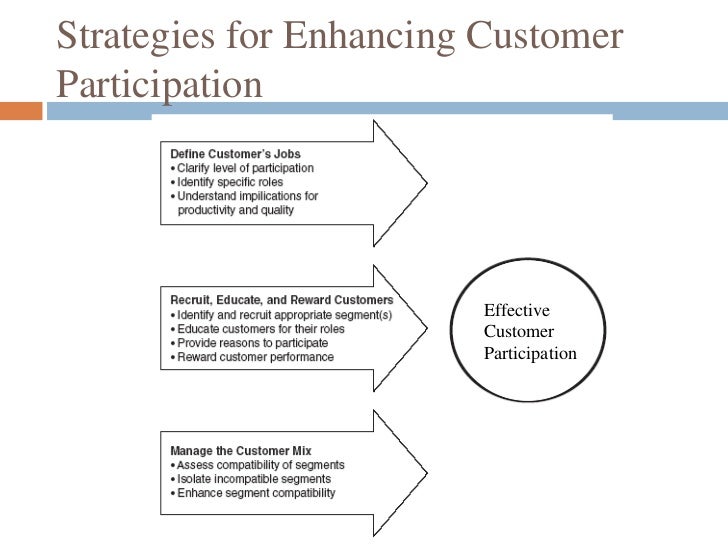 Strategies for Enhancing Customer Participation

Define Customer's Jobs
• Clarify level of participation
• Identify specific roles
• Understand impilications for productivity and quality

Recruit, Educate, and Reward Customers
• Identify and recruit appropriate segment(s)
• Educate customers for their roles
• Provide reasons to participate
• Reward customer performance

Manage the Customer Mix
• Assess compatibility of segments
• Isolate incompatible segments
• Enhance segment compatibility

Effective Customer Participation